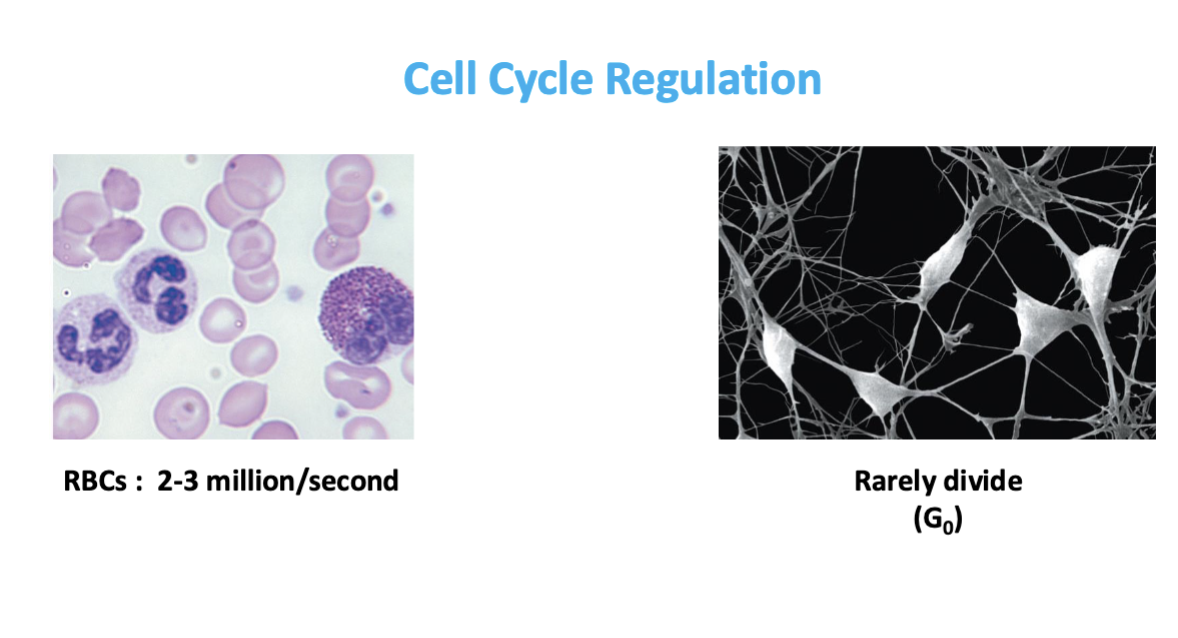 Cell Cycle Regulation

RBCs : 2-3 million/second

Rarely divide
($G_0$)